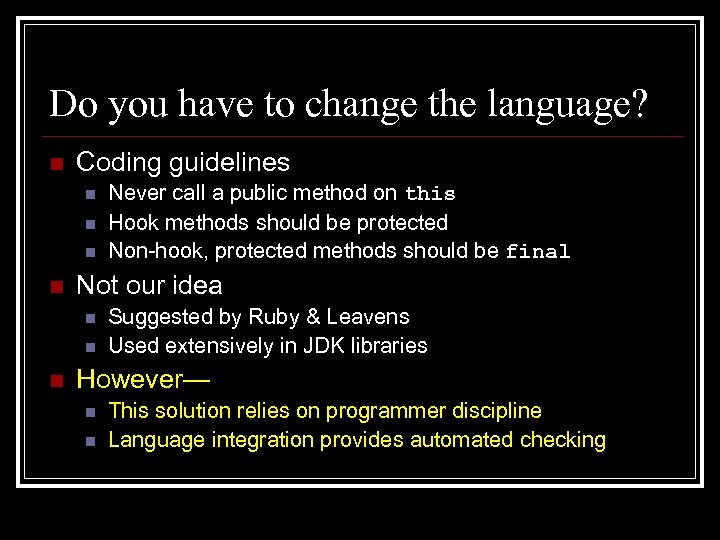 Do you have to change the language?

Coding guidelines

Never call a public method on this

Hook methods should be protected

Non-hook, protected methods should be final

Not our idea

Suggested by Ruby & Leavens

Used extensively in JDK libraries

However—

This solution relies on programmer discipline

Language integration provides automated checking